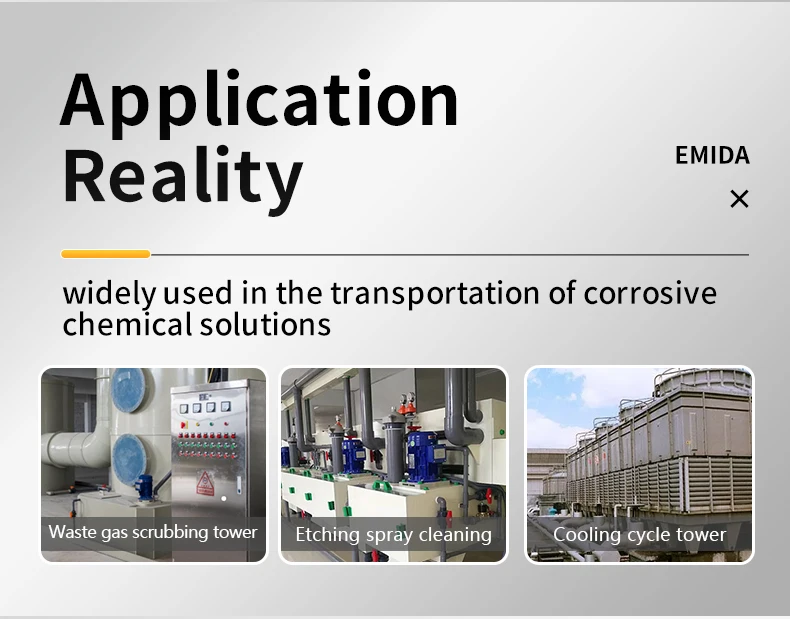 Application Reality

EMIDA

×

widely used in the transportation of corrosive chemical solutions

Waste gas scrubbing tower

Etching spray cleaning

Cooling cycle tower